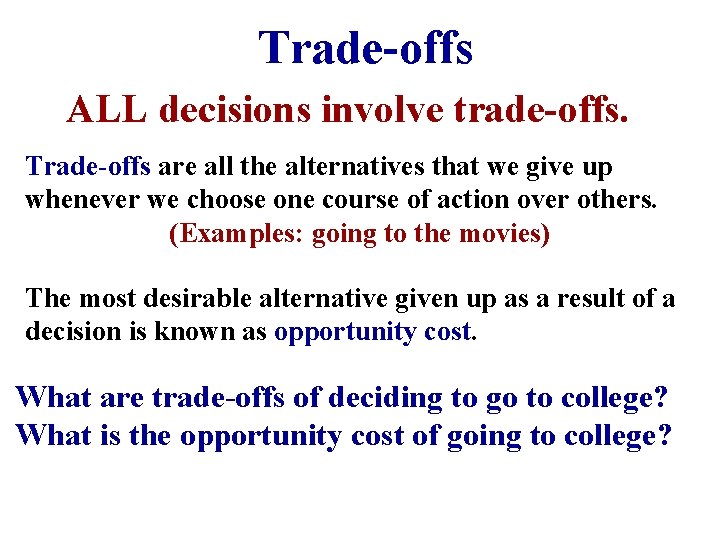 Trade-offs

ALL decisions involve trade-offs.

Trade-offs are all the alternatives that we give up whenever we choose one course of action over others.
(Examples: going to the movies)

The most desirable alternative given up as a result of a decision is known as opportunity cost.

What are trade-offs of deciding to go to college?
What is the opportunity cost of going to college?